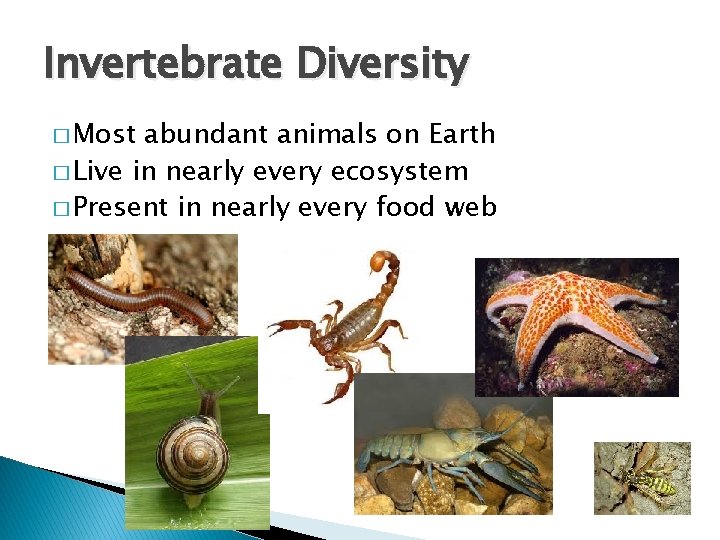 Invertebrate Diversity

□ Most abundant animals on Earth
□ Live in nearly every ecosystem
□ Present in nearly every food web